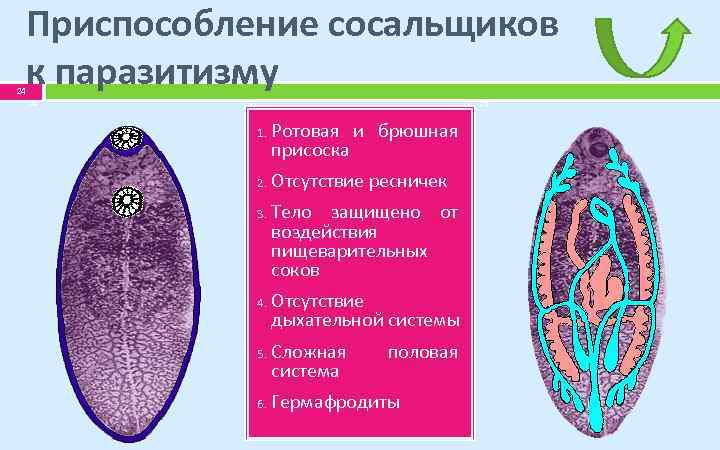 Приспособление сосальщиков к паразитизму

24

1. Ротовая и брюшная присоска
2. Отсутствие ресничек
3. Тело защищено от воздействия пищеварительных соков
4. Отсутствие дыхательной системы
5. Сложная половая система
6. Гермафродиты